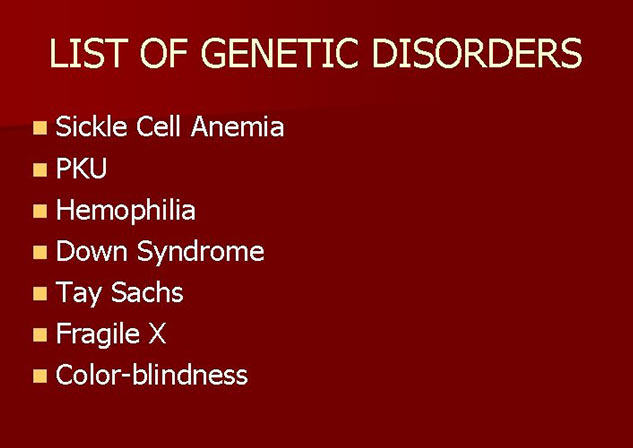 LIST OF GENETIC DISORDERS

- Sickle Cell Anemia
- PKU
- Hemophilia
- Down Syndrome
- Tay Sachs
- Fragile X
- Color-blindness